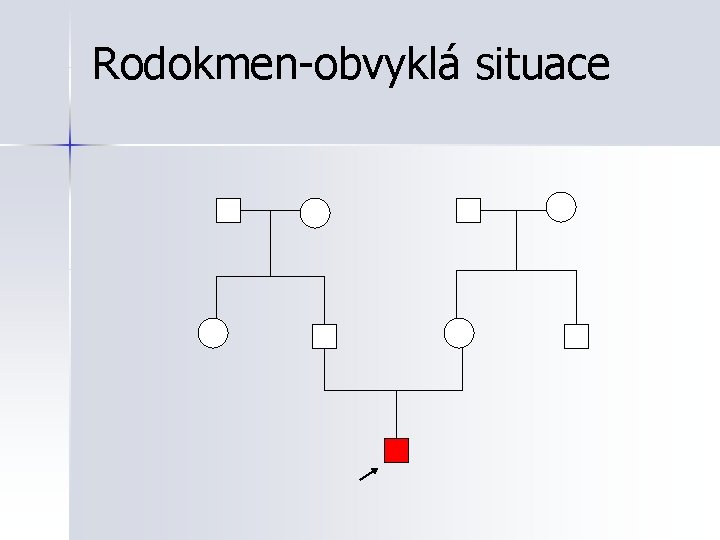 Rodokmen-obvyklá situace